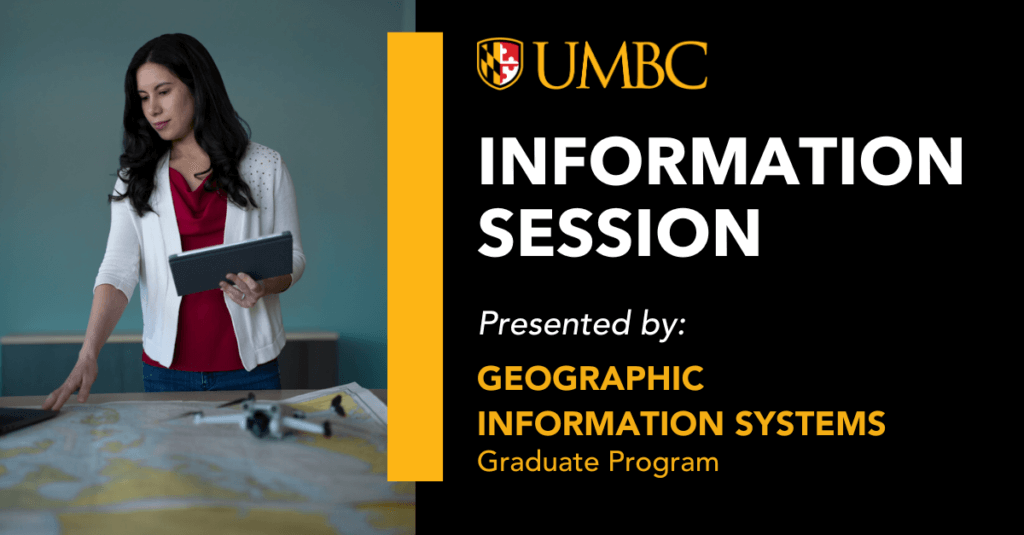 UMBC

INFORMATION SESSION

Presented by:

GEOGRAPHIC INFORMATION SYSTEMS
Graduate Program